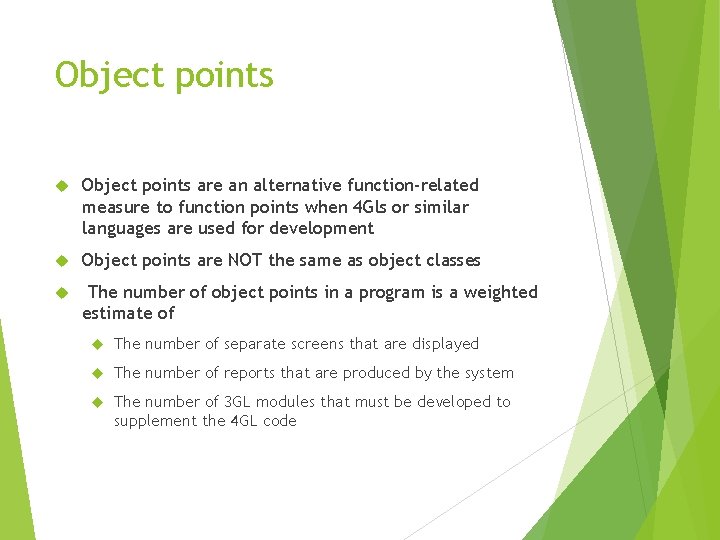 Object points

Object points are an alternative function-related measure to function points when 4Gls or similar languages are used for development

Object points are NOT the same as object classes

The number of object points in a program is a weighted estimate of

The number of separate screens that are displayed

The number of reports that are produced by the system

The number of 3GL modules that must be developed to supplement the 4GL code